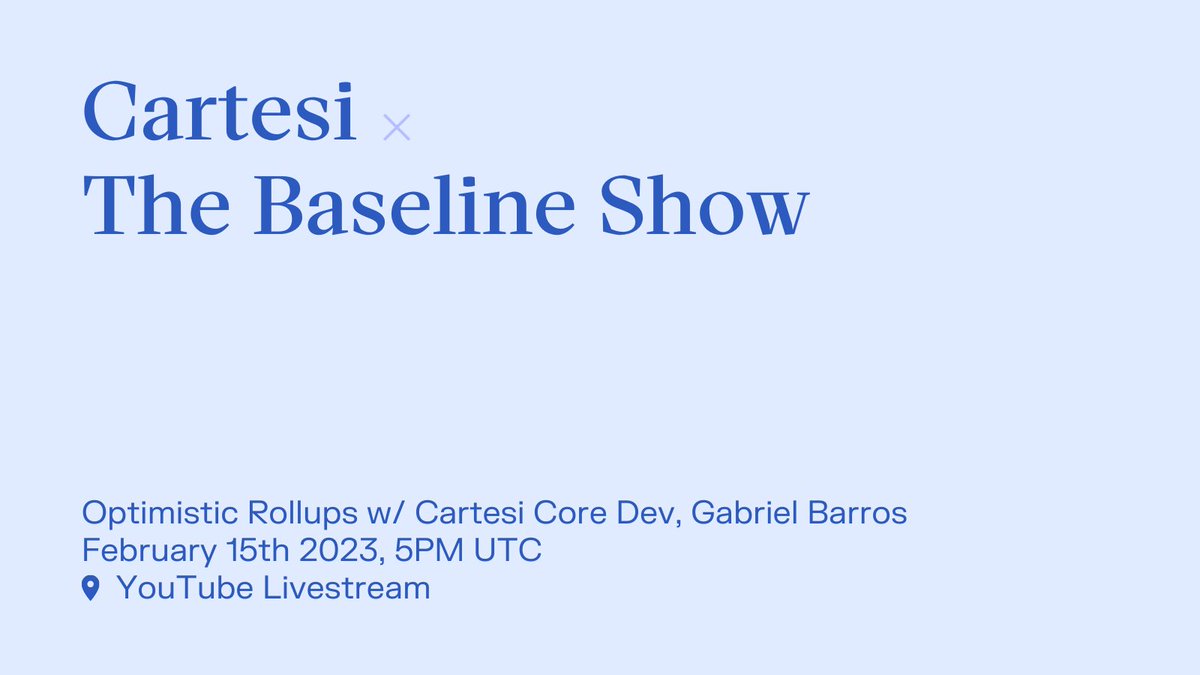 Cartesi ×
The Baseline Show

Optimistic Rollups w/ Cartesi Core Dev, Gabriel Barros
February 15th 2023, 5PM UTC
YouTube Livestream